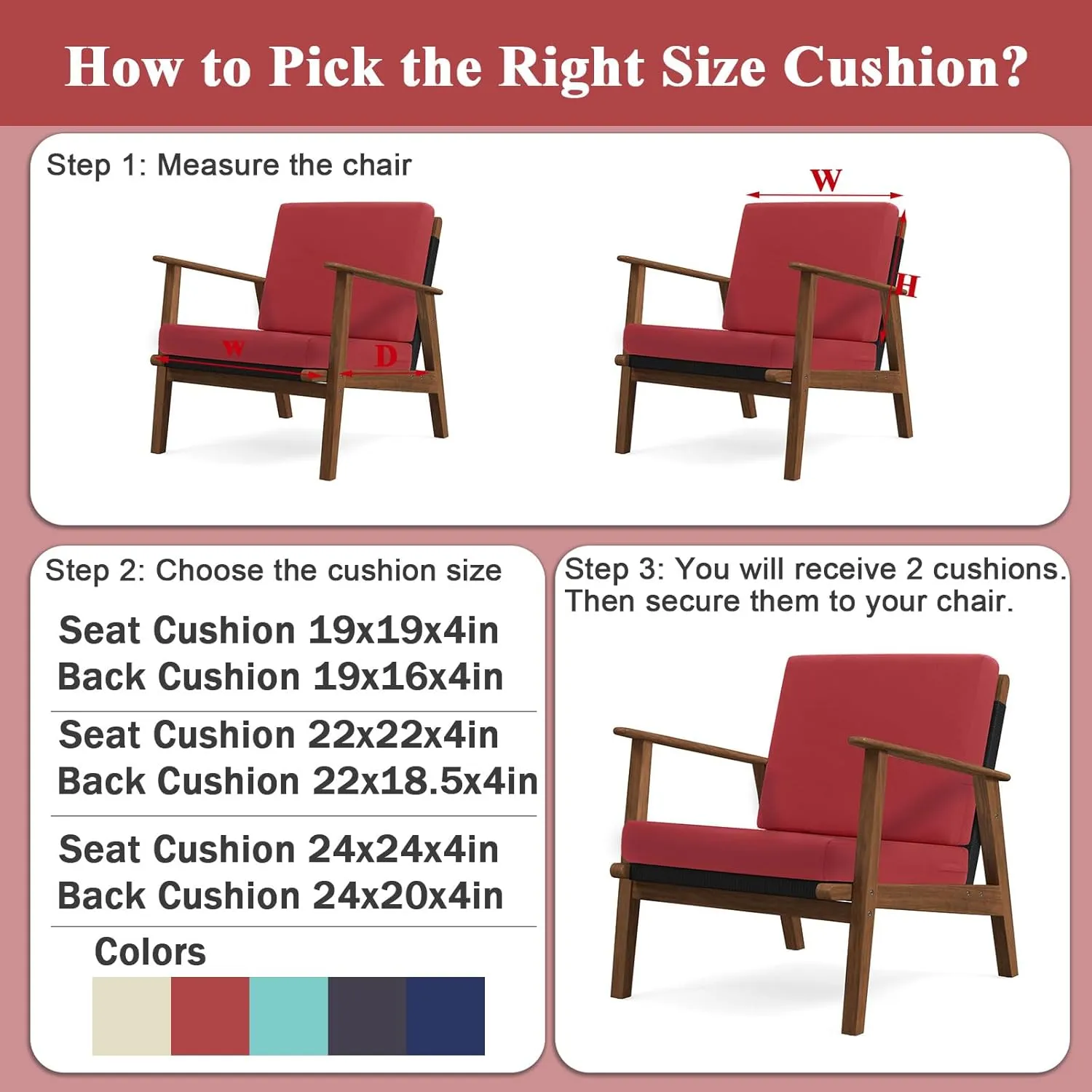 How to Pick the Right Size Cushion?

Step 1: Measure the chair

W

D

W

H

Step 2: Choose the cushion size

Seat Cushion 19x19x4in
Back Cushion 19x16x4in

Seat Cushion 22x22x4in
Back Cushion 22x18.5x4in

Seat Cushion 24x24x4in
Back Cushion 24x20x4in

Colors

Step 3: You will receive 2 cushions. Then secure them to your chair.